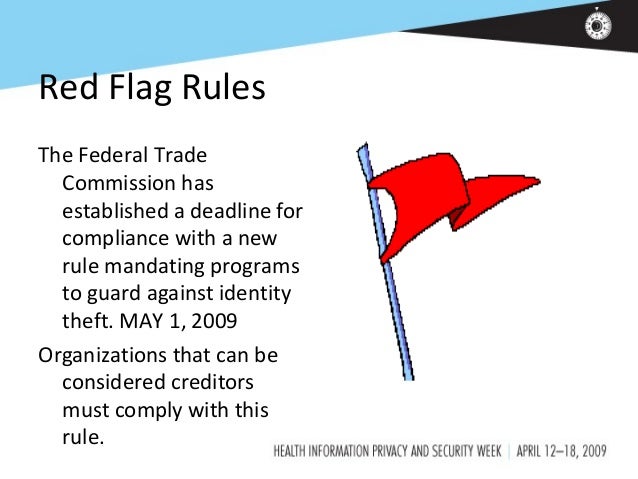 Red Flag Rules

The Federal Trade Commission has established a deadline for compliance with a new rule mandating programs to guard against identity theft. MAY 1, 2009

Organizations that can be considered creditors must comply with this rule.

HEALTH INFORMATION PRIVACY AND SECURITY WEEK | APRIL 12–18, 2009